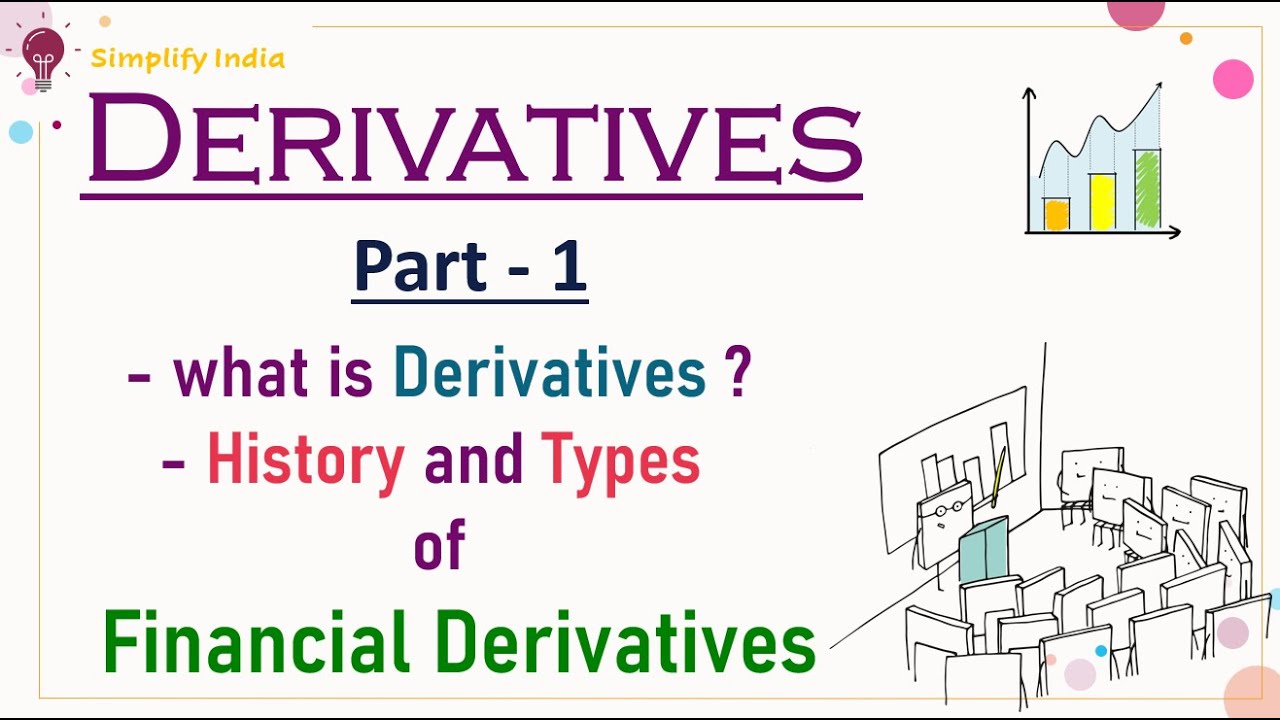 Simplify India

DERIVATIVES

Part - 1

- what is Derivatives ?

- History and Types of Financial Derivatives